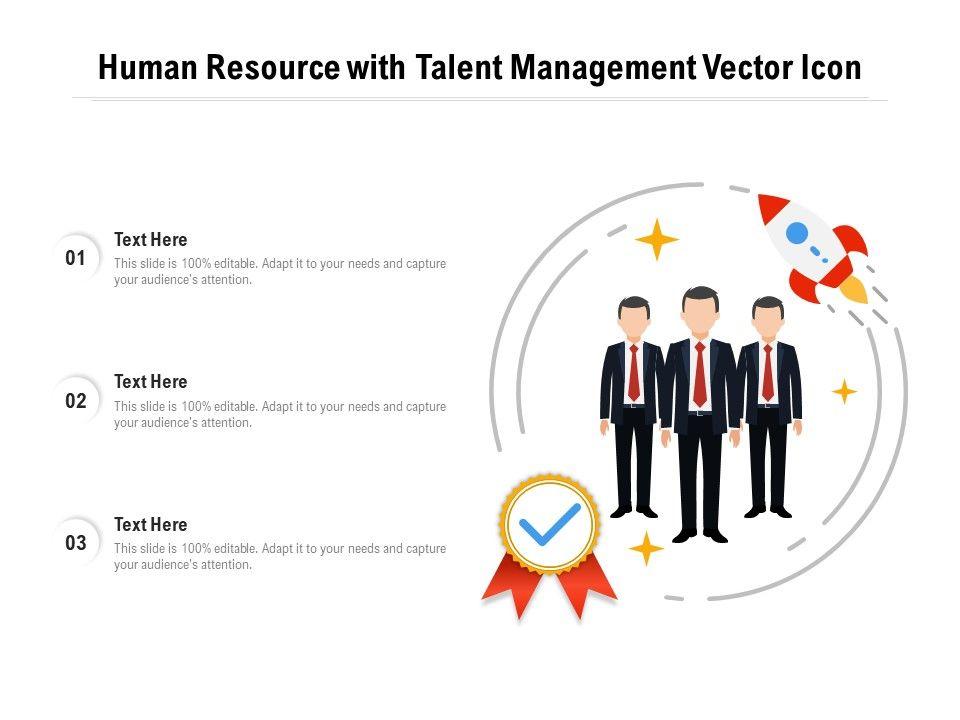 Human Resource with Talent Management Vector Icon

01
Text Here
This slide is 100% editable. Adapt it to your needs and capture your audience's attention.

02
Text Here
This slide is 100% editable. Adapt it to your needs and capture your audience's attention.

03
Text Here
This slide is 100% editable. Adapt it to your needs and capture your audience's attention.